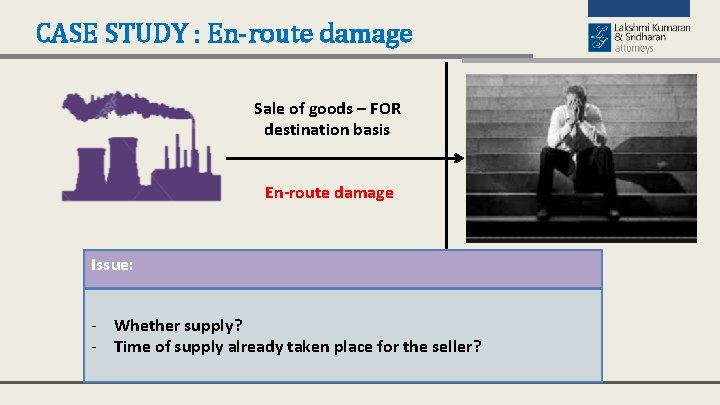 CASE STUDY : En-route damage

Lakshmi Kumaran & Sridharan attorneys

Sale of goods – FOR destination basis

En-route damage

Issue:

- Whether supply?
- Time of supply already taken place for the seller?